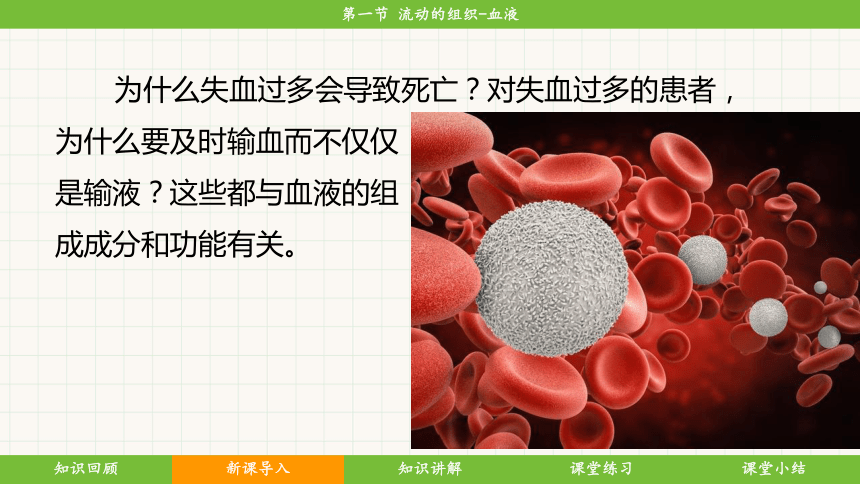 第一节 流动的组织-血液

为什么失血过多会导致死亡？对失血过多的患者，为什么要及时输血而不仅仅是输液？这些都与血液的组成成分和功能有关。

知识回顾 新课导入 知识讲解 课堂练习 课堂小结